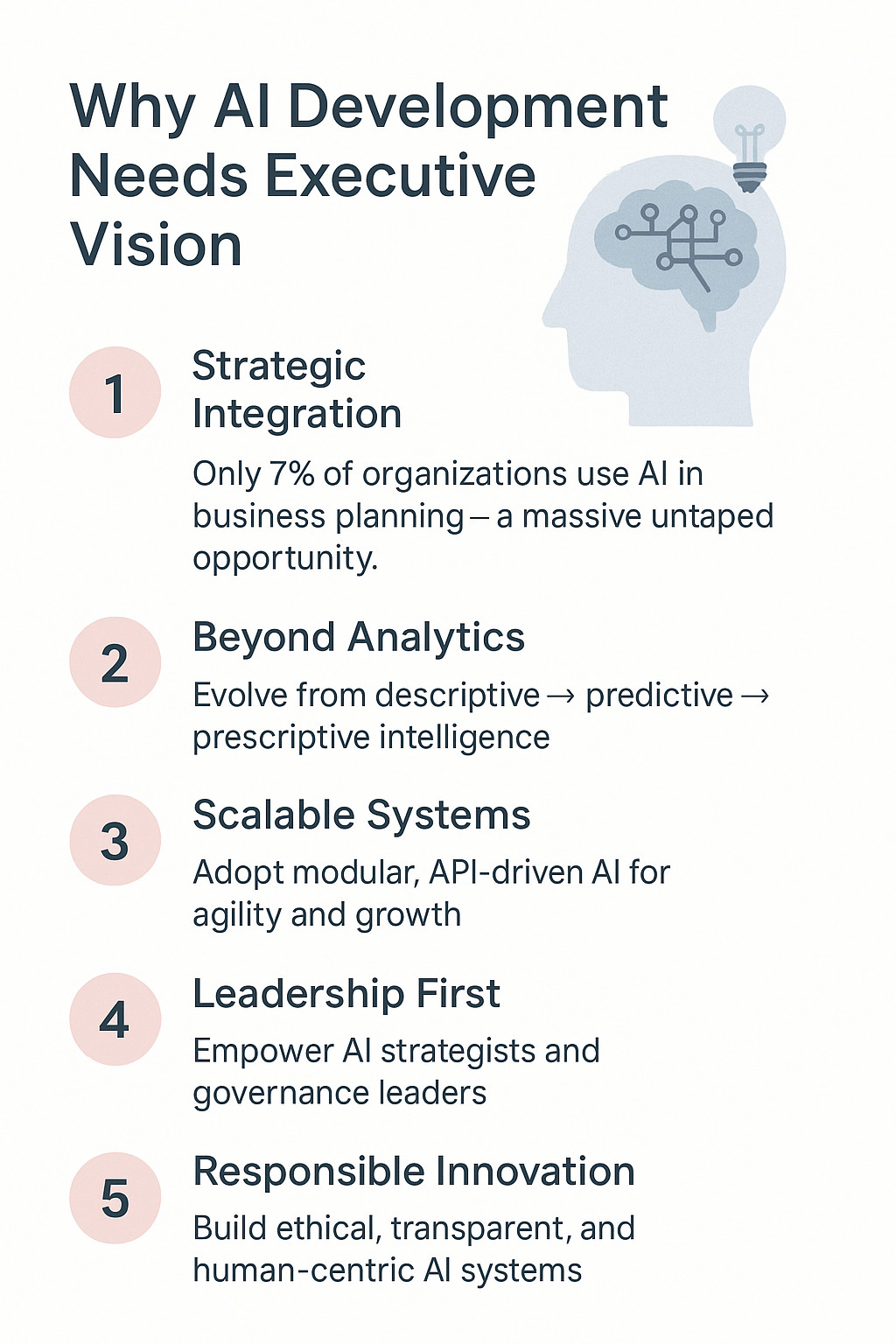 Why AI Development Needs Executive Vision

1

Strategic Integration

Only 7% of organizations use AI in business planning – a massive untaped opportunity.

2

Beyond Analytics

Evolve from descriptive → predictive → prescriptive intelligence

3

Scalable Systems

Adopt modular, API-driven AI for agility and growth

4

Leadership First

Empower AI strategists and governance leaders

5

Responsible Innovation

Build ethical, transparent, and human-centric AI systems